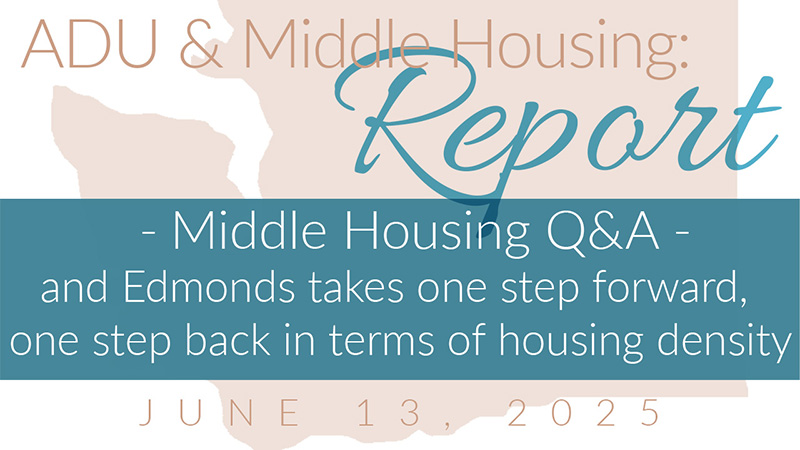 ADU & Middle Housing:
Report

- Middle Housing Q&A -
and Edmonds takes one step forward, one step back in terms of housing density

JUNE 13, 2025